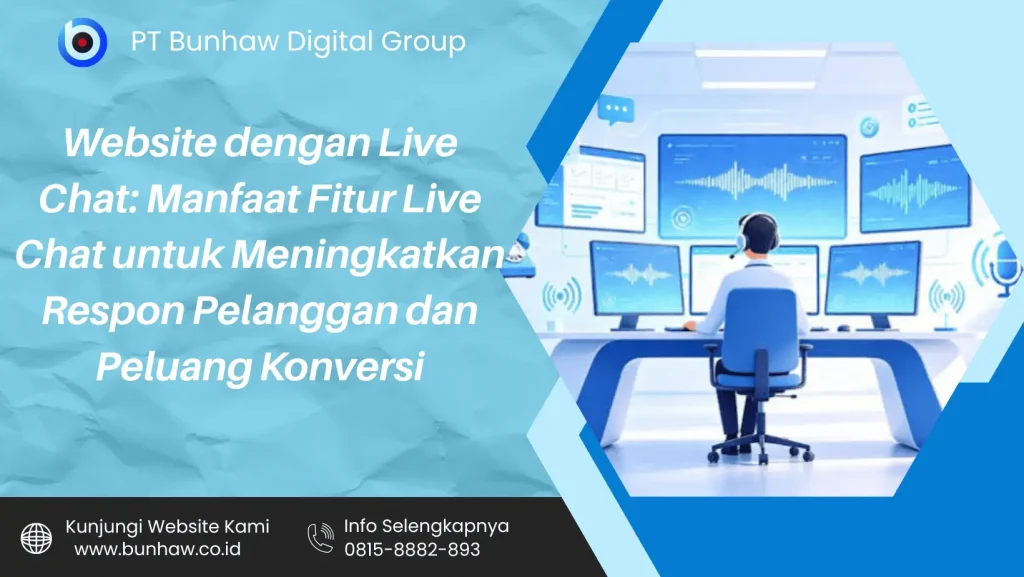 PT Bunhaw Digital Group

Website dengan Live Chat: Manfaat Fitur Live Chat untuk Meningkatkan Respon Pelanggan dan Peluang Konversi

Kunjungi Website Kami
www.bunhaw.co.id

Info Selengkapnya
0815-8882-893